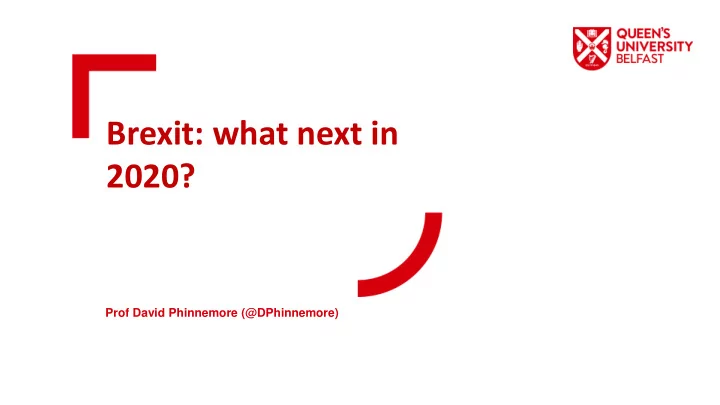 QUEEN'S UNIVERSITY BELFAST

Brexit: what next in 2020?

Prof David Phinnemore (@DPhinnemore)